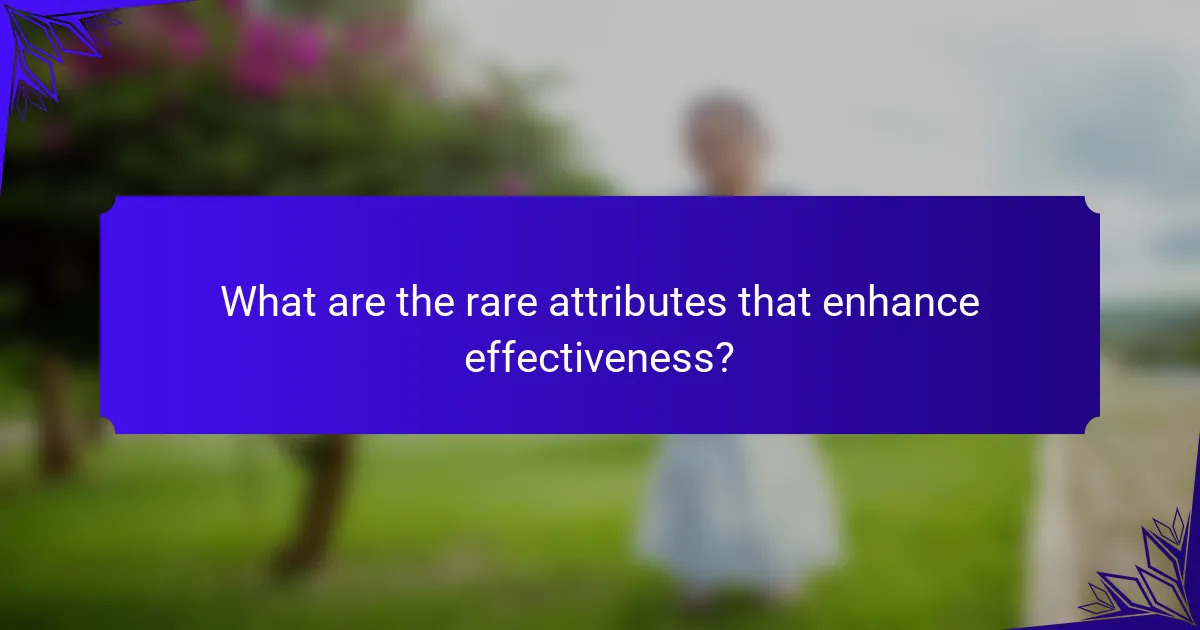 What are the rare attributes that enhance effectiveness?